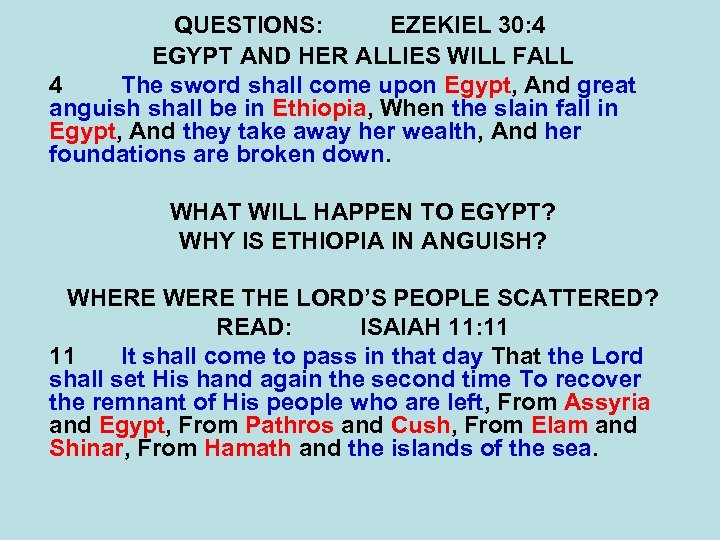 QUESTIONS: EZEKIEL 30:4
EGYPT AND HER ALLIES WILL FALL

4 The sword shall come upon Egypt, And great anguish shall be in Ethiopia, When the slain fall in Egypt, And they take away her wealth, And her foundations are broken down.

WHAT WILL HAPPEN TO EGYPT?
WHY IS ETHIOPIA IN ANGUISH?

WHERE WERE THE LORD'S PEOPLE SCATTERED?
READ: ISAIAH 11:11

11 It shall come to pass in that day That the Lord shall set His hand again the second time To recover the remnant of His people who are left, From Assyria and Egypt, From Pathros and Cush, From Elam and Shinar, From Hamath and the islands of the sea.